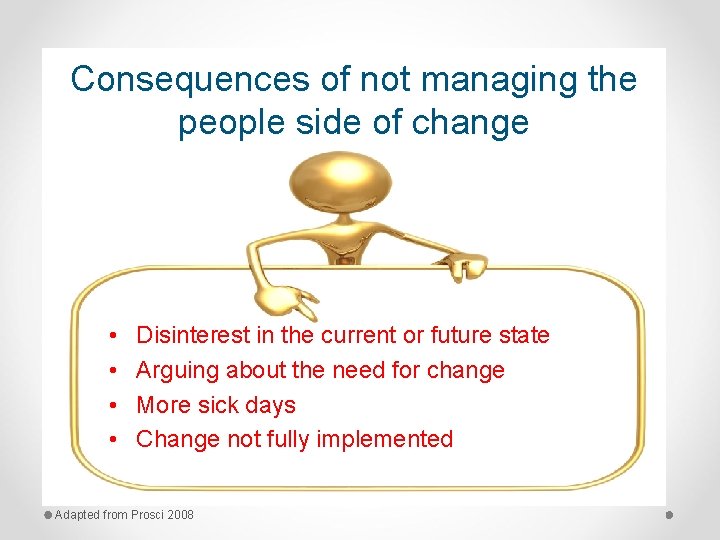 Consequences of not managing the people side of change

• Disinterest in the current or future state
• Arguing about the need for change
• More sick days
• Change not fully implemented

Adapted from Prosci 2008